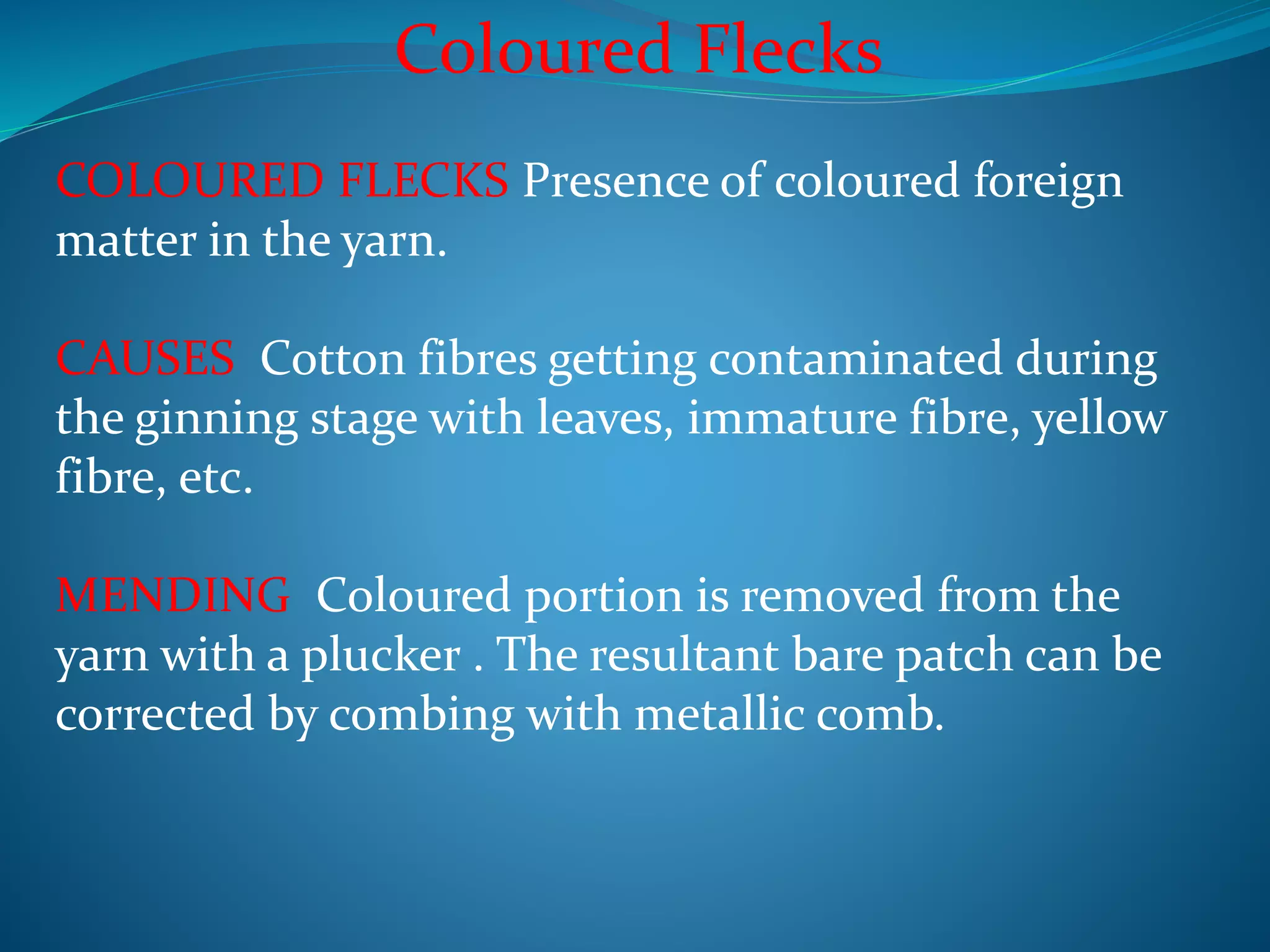 Coloured Flecks

COLOURED FLECKS Presence of coloured foreign matter in the yarn.

CAUSES Cotton fibres getting contaminated during the ginning stage with leaves, immature fibre, yellow fibre, etc.

MENDING Coloured portion is removed from the yarn with a plucker . The resultant bare patch can be corrected by combing with metallic comb.